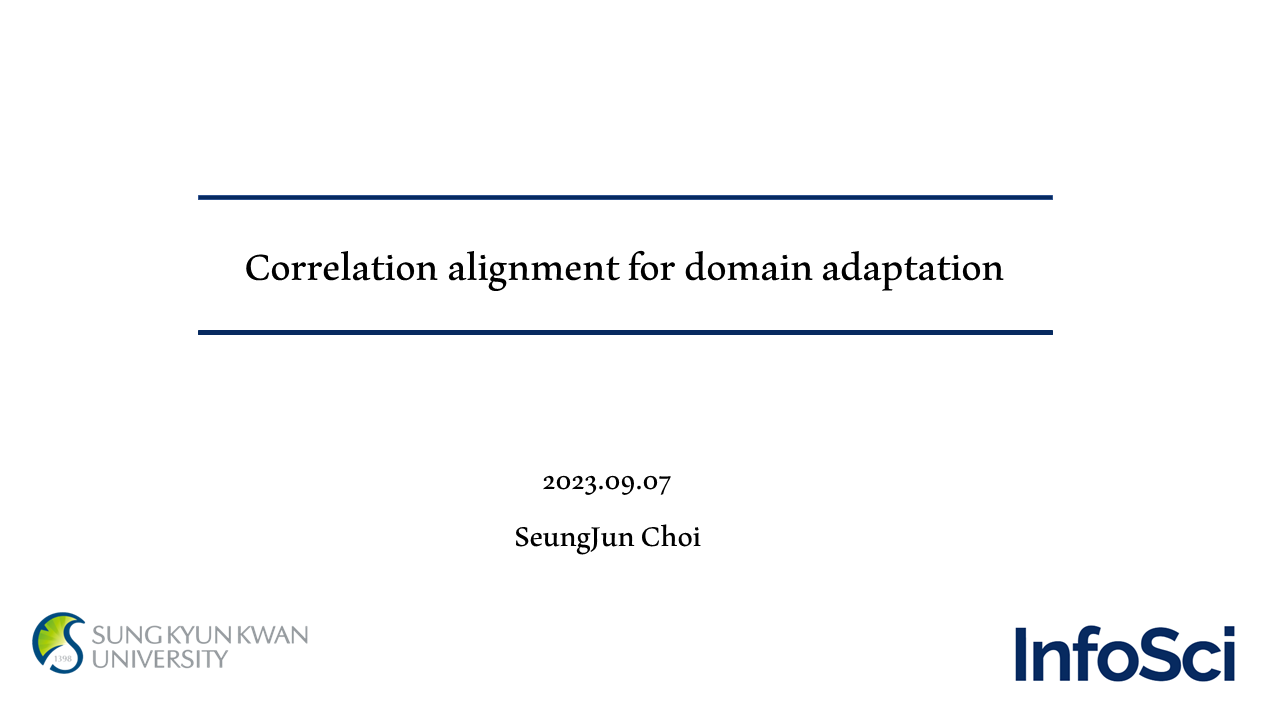 Correlation alignment for domain adaptation

2023.09.07

SeungJun Choi

1398
SUNG KYUN KWAN
UNIVERSITY

InfoSci